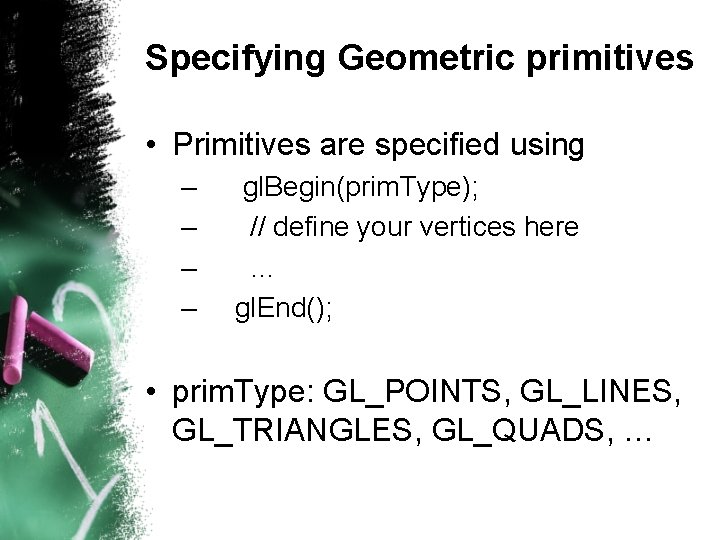 Specifying Geometric primitives

• Primitives are specified using
  – glBegin(primType);
  – // define your vertices here
  – …
  – glEnd();

• primType: GL_POINTS, GL_LINES, GL_TRIANGLES, GL_QUADS, …